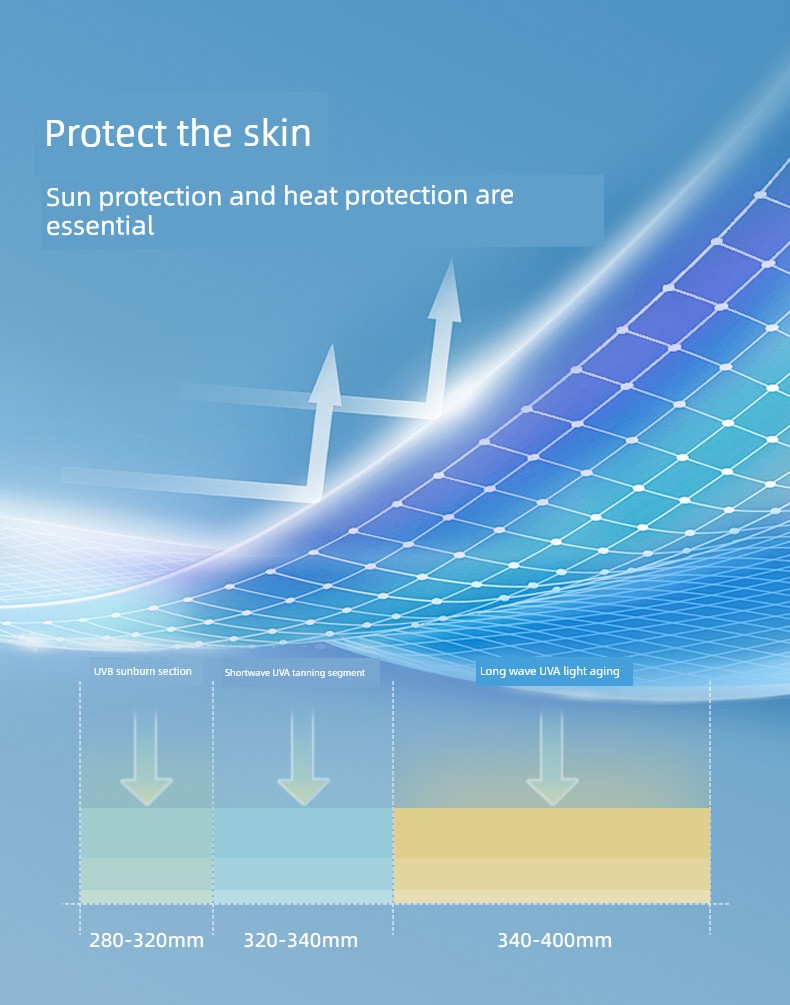 Protect the skin

Sun protection and heat protection are essential

UVB sunburn section

Shortwave UVA tanning segment

Long wave UVA light aging

280-320mm

320-340mm

340-400mm